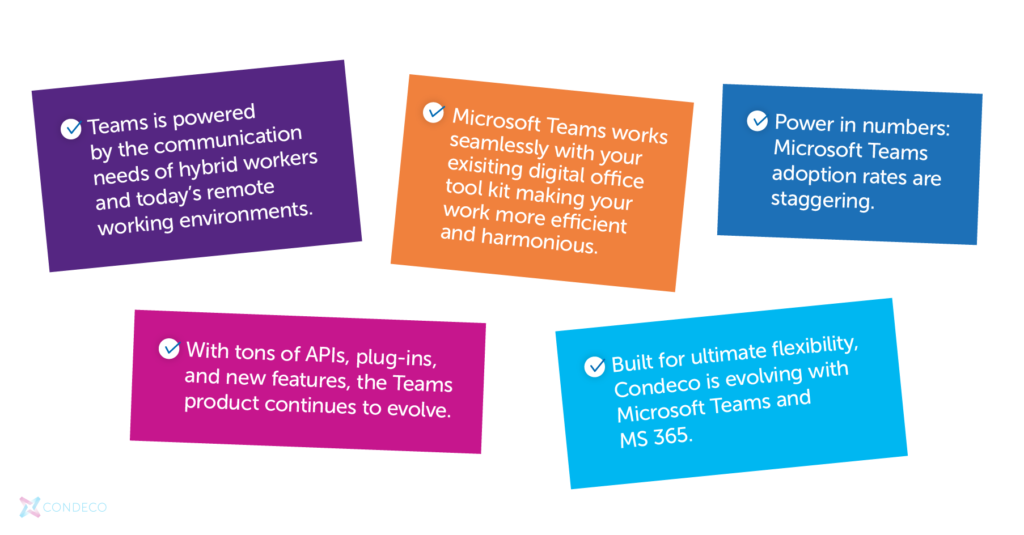 Teams is powered by the communication needs of hybrid workers and today's remote working environments.

Microsoft Teams works seamlessly with your exisiting digital office tool kit making your work more efficient and harmonious.

Power in numbers: Microsoft Teams adoption rates are staggering.

With tons of APIs, plug-ins, and new features, the Teams product continues to evolve.

Built for ultimate flexibility, Condeco is evolving with Microsoft Teams and MS 365.

CONDECO